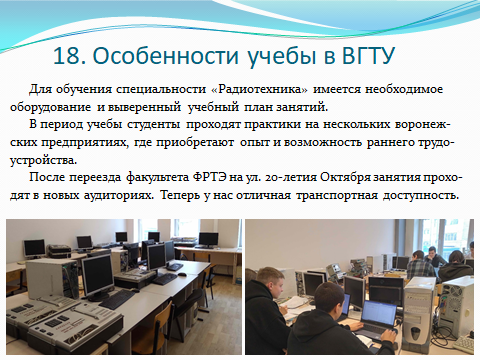 18. Особенности учебы в ВГТУ

Для обучения специальности «Радиотехника» имеется необходимое оборудование и выверенный учебный план занятий.

В период учебы студенты проходят практики на нескольких воронежских предприятиях, где приобретают опыт и возможность раннего трудоустройства.

После переезда факультета ФРТЭ на ул. 20-летия Октября занятия проходят в новых аудиториях. Теперь у нас отличная транспортная доступность.